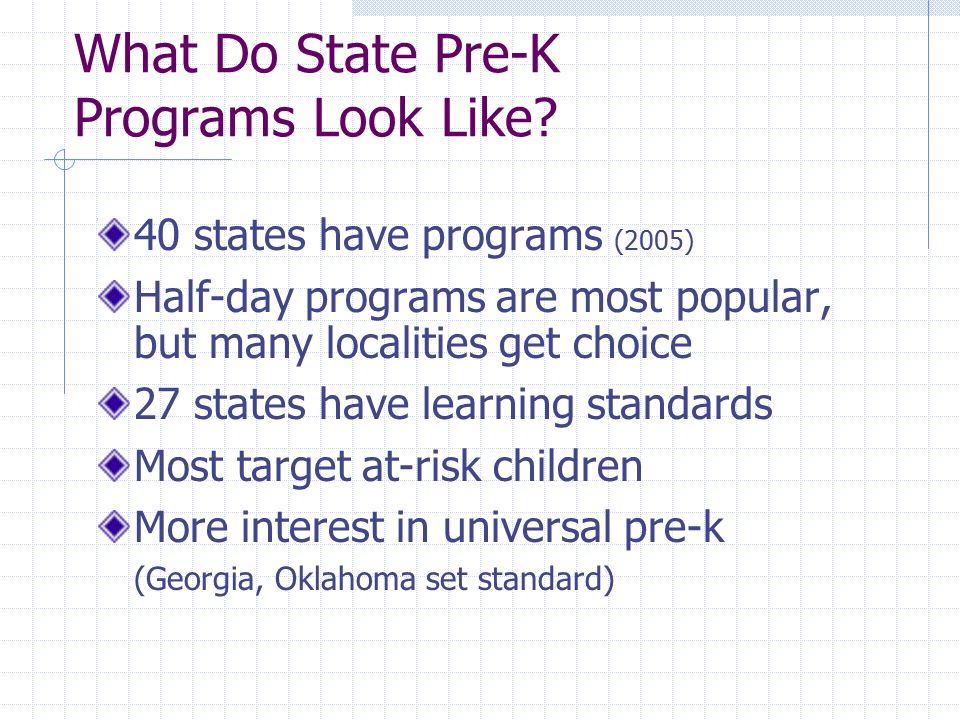 What Do State Pre-K Programs Look Like?

40 states have programs (2005)

Half-day programs are most popular, but many localities get choice

27 states have learning standards

Most target at-risk children

More interest in universal pre-k
(Georgia, Oklahoma set standard)